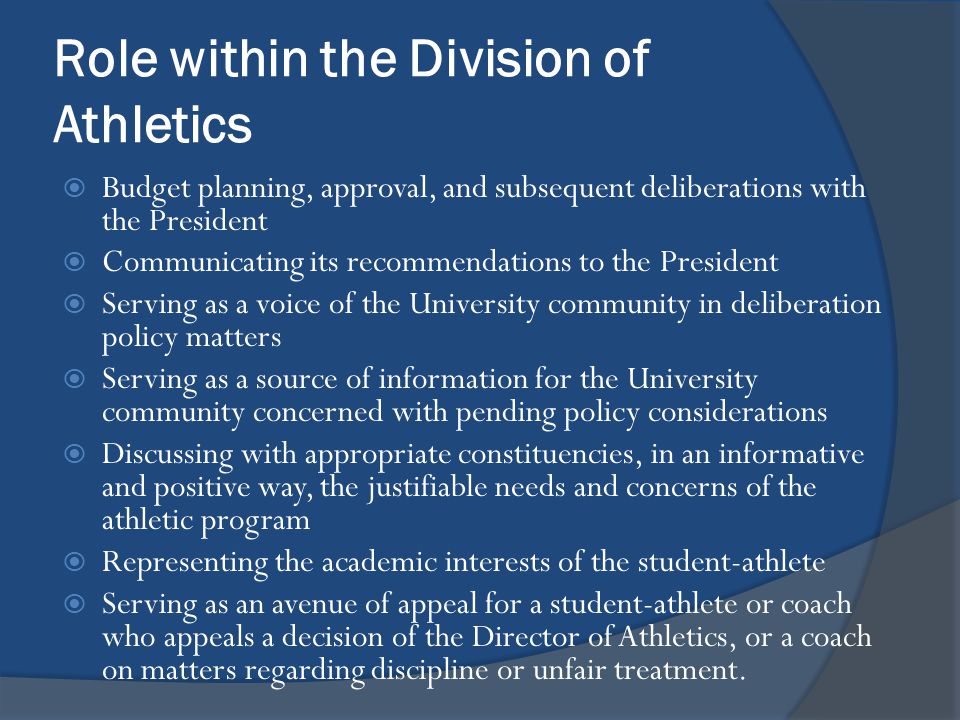 Role within the Division of Athletics

Budget planning, approval, and subsequent deliberations with the President

Communicating its recommendations to the President

Serving as a voice of the University community in deliberation policy matters

Serving as a source of information for the University community concerned with pending policy considerations

Discussing with appropriate constituencies, in an informative and positive way, the justifiable needs and concerns of the athletic program

Representing the academic interests of the student-athlete

Serving as an avenue of appeal for a student-athlete or coach who appeals a decision of the Director of Athletics, or a coach on matters regarding discipline or unfair treatment.